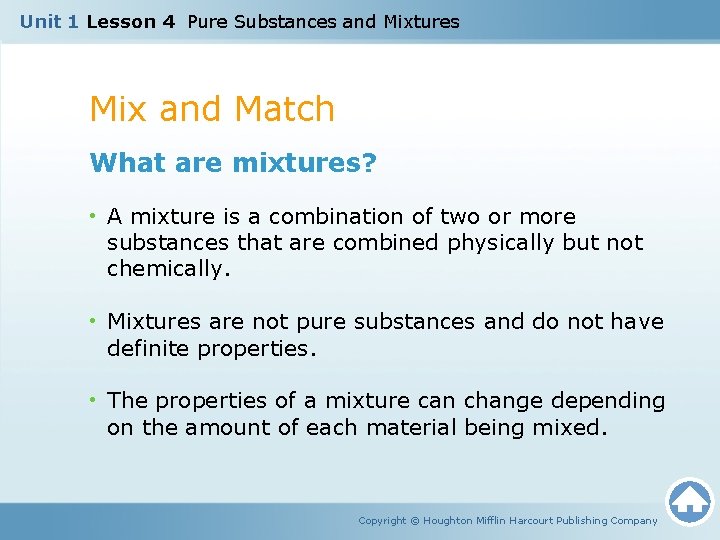 Unit 1 Lesson 4 Pure Substances and Mixtures

Mix and Match

What are mixtures?

• A mixture is a combination of two or more substances that are combined physically but not chemically.

• Mixtures are not pure substances and do not have definite properties.

• The properties of a mixture can change depending on the amount of each material being mixed.

Copyright © Houghton Mifflin Harcourt Publishing Company